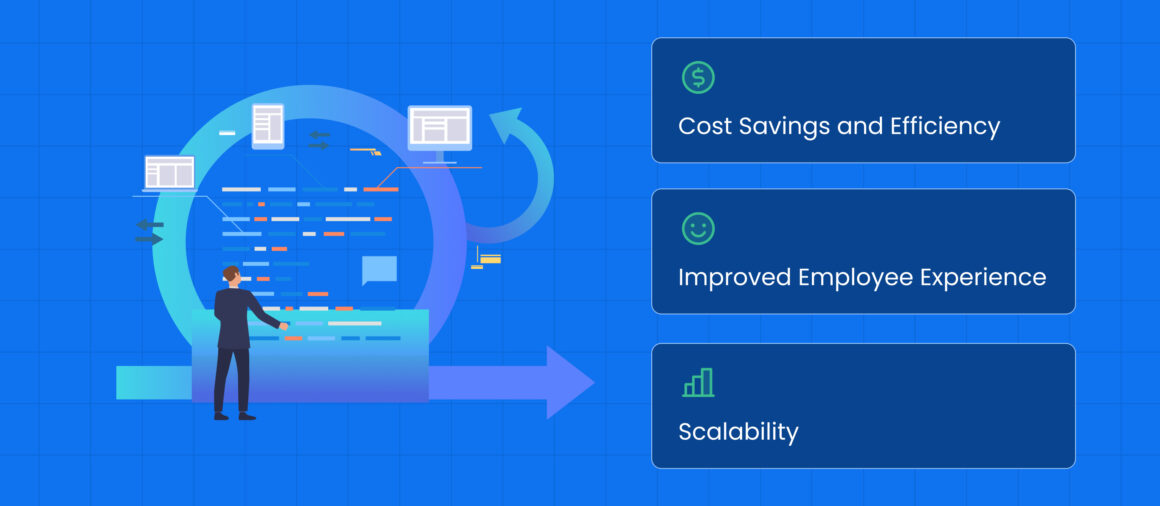 Cost Savings and Efficiency

Improved Employee Experience

Scalability